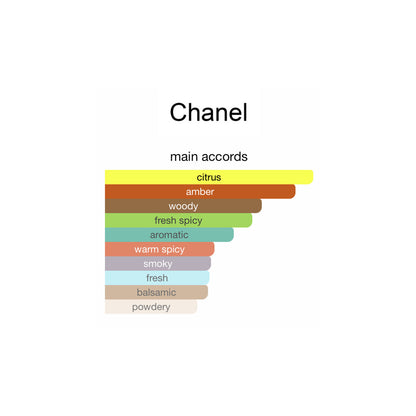 Chanel

main accords

citrus
amber
woody
fresh spicy
aromatic
warm spicy
smoky
fresh
balsamic
powdery